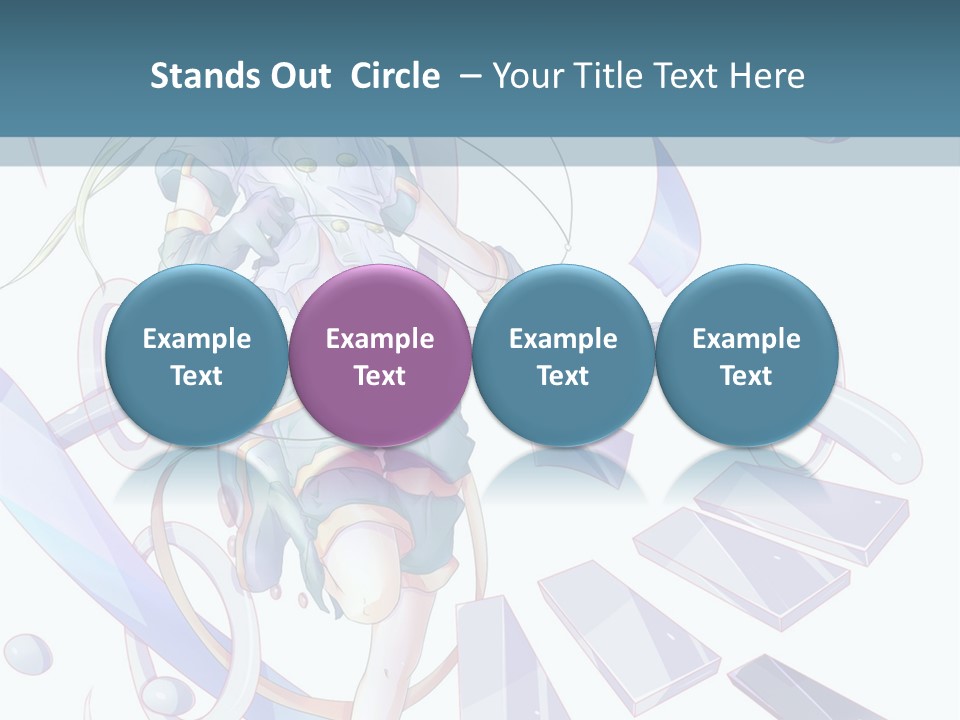 Stands Out Circle – Your Title Text Here

Example Text

Example Text

Example Text

Example Text